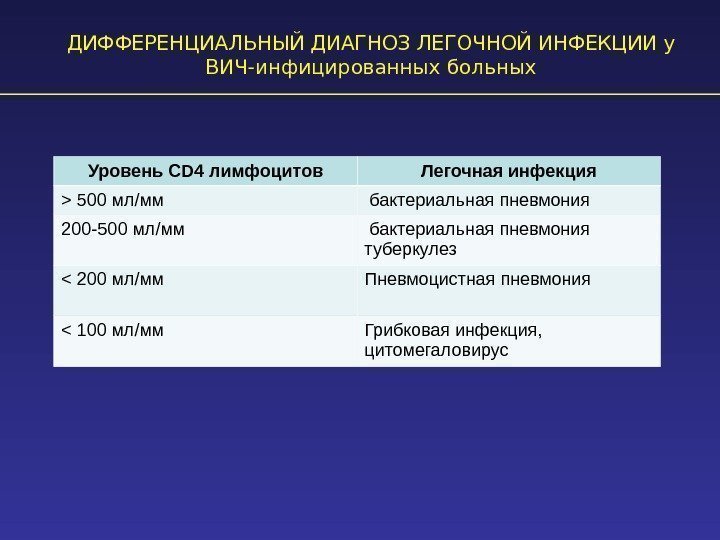 ДИФФЕРЕНЦИАЛЬНЫЙ ДИАГНОЗ ЛЕГОЧНОЙ ИНФЕКЦИИ у ВИЧ-инфицированных больных

| Уровень CD4 лимфоцитов | Легочная инфекция |
|---|---|
| > 500 мл/мм | бактериальная пневмония |
| 200-500 мл/мм | бактериальная пневмония туберкулез |
| < 200 мл/мм | Пневмоцистная пневмония |
| < 100 мл/мм | Грибковая инфекция, цитомегаловирус |